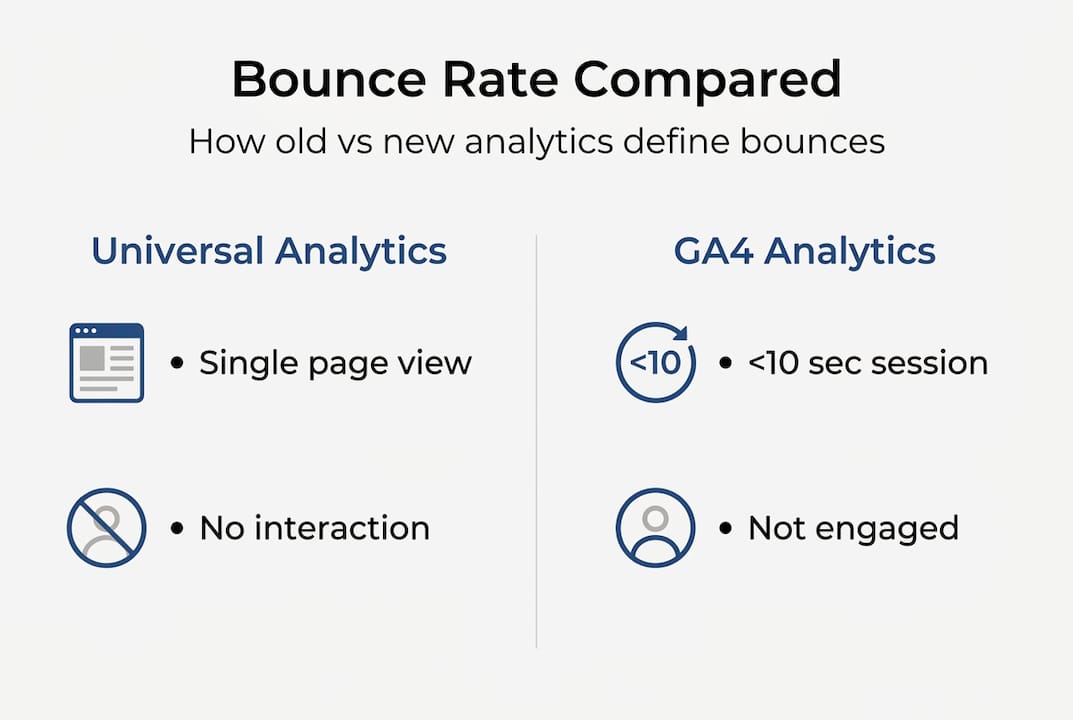 Bounce Rate Compared

How old vs new analytics define bounces

Universal Analytics

• Single page view

• No interaction

GA4 Analytics

<10

• <10 sec session

• Not engaged